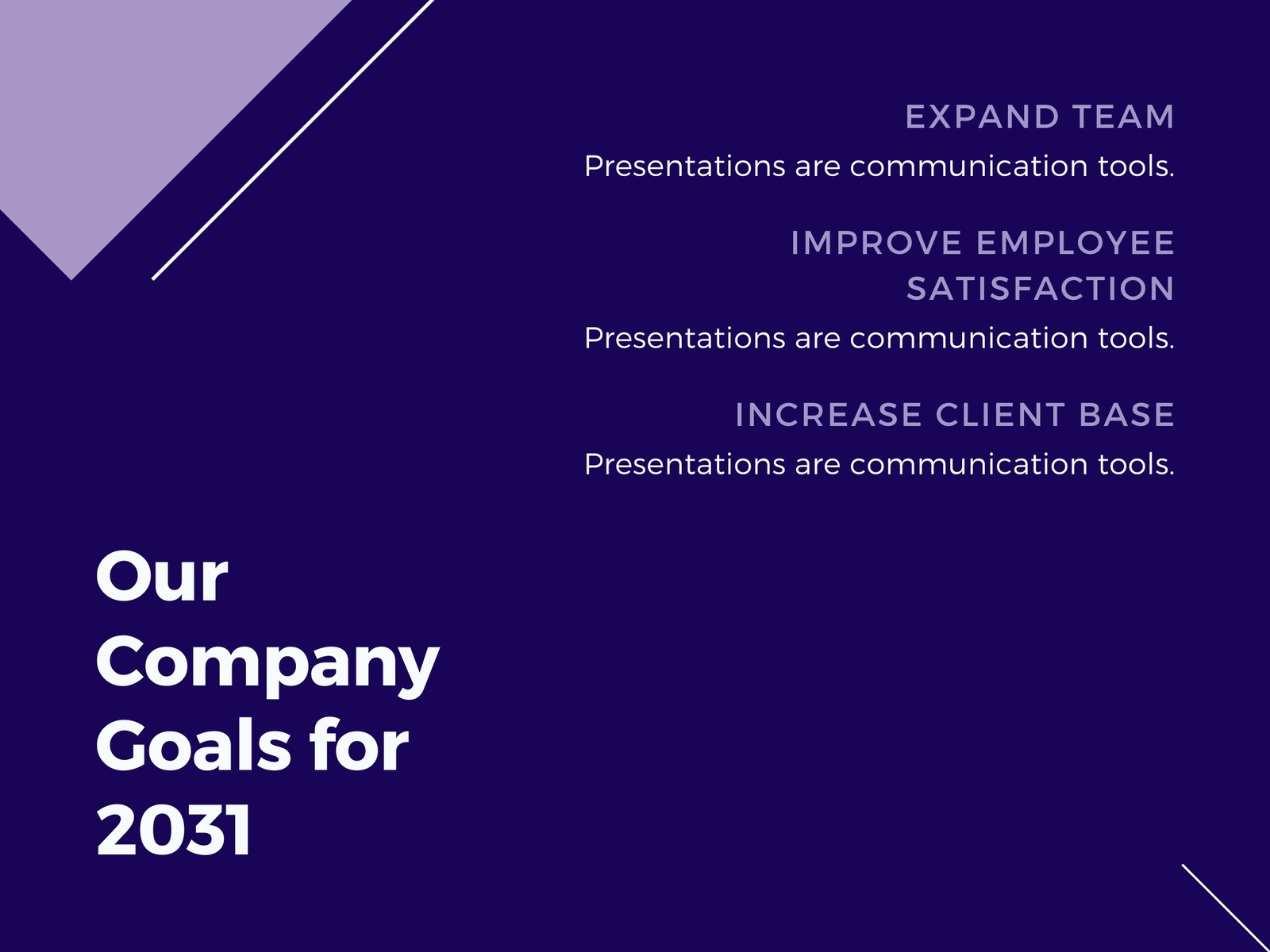 EXPAND TEAM

Presentations are communication tools.

IMPROVE EMPLOYEE SATISFACTION

Presentations are communication tools.

INCREASE CLIENT BASE

Presentations are communication tools.

Our Company Goals for 2031